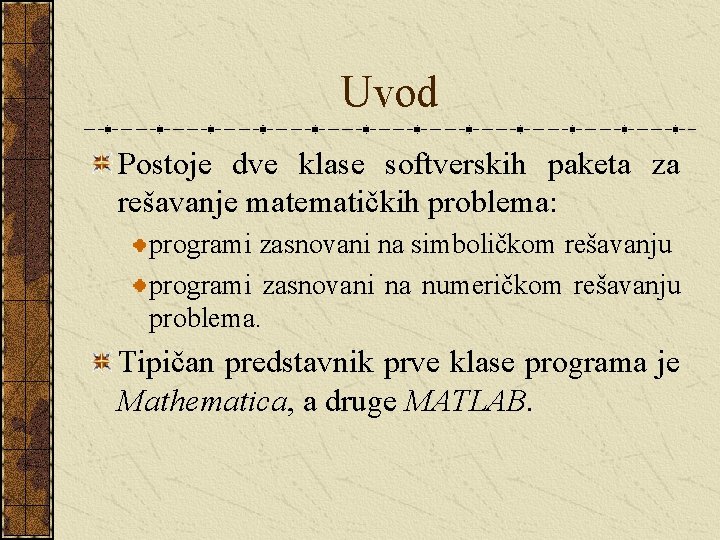 Uvod

Postoje dve klase softverskih paketa za rešavanje matematičkih problema:

programi zasnovani na simboličkom rešavanju

programi zasnovani na numeričkom rešavanju problema.

Tipičan predstavnik prve klase programa je Mathematica, a druge MATLAB.